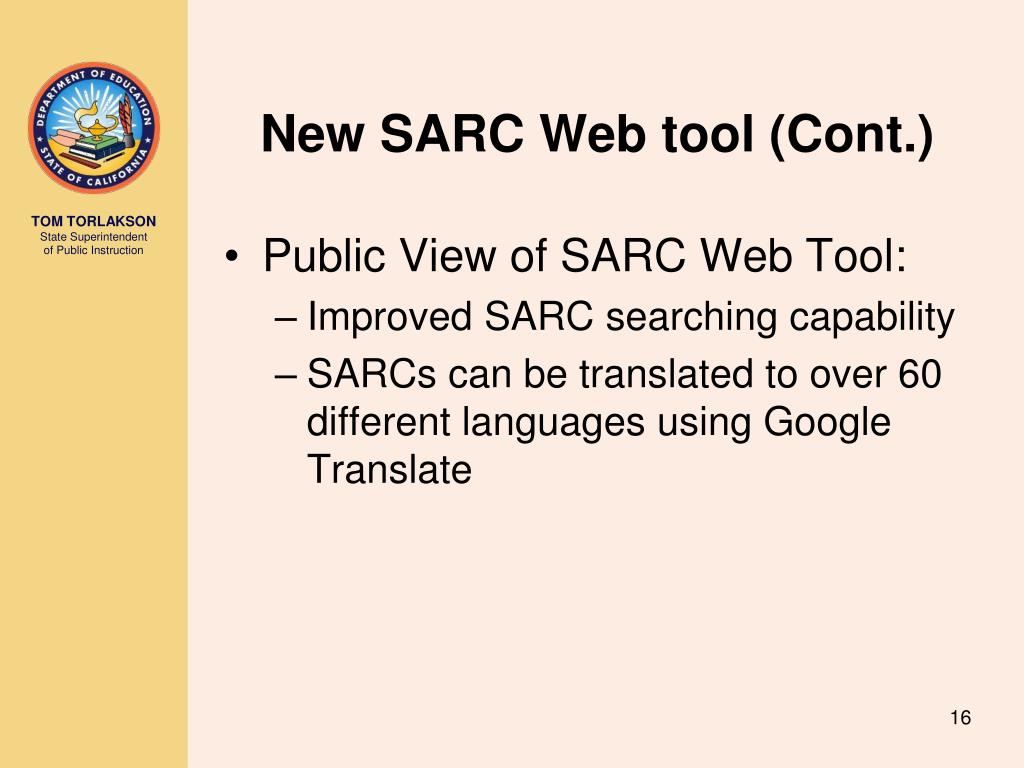 DEPARTMENT OF EDUCATION
STATE OF CALIFORNIA

TOM TORLAKSON
State Superintendent of Public Instruction

New SARC Web tool (Cont.)

• Public View of SARC Web Tool:
– Improved SARC searching capability
– SARCs can be translated to over 60 different languages using Google Translate

16